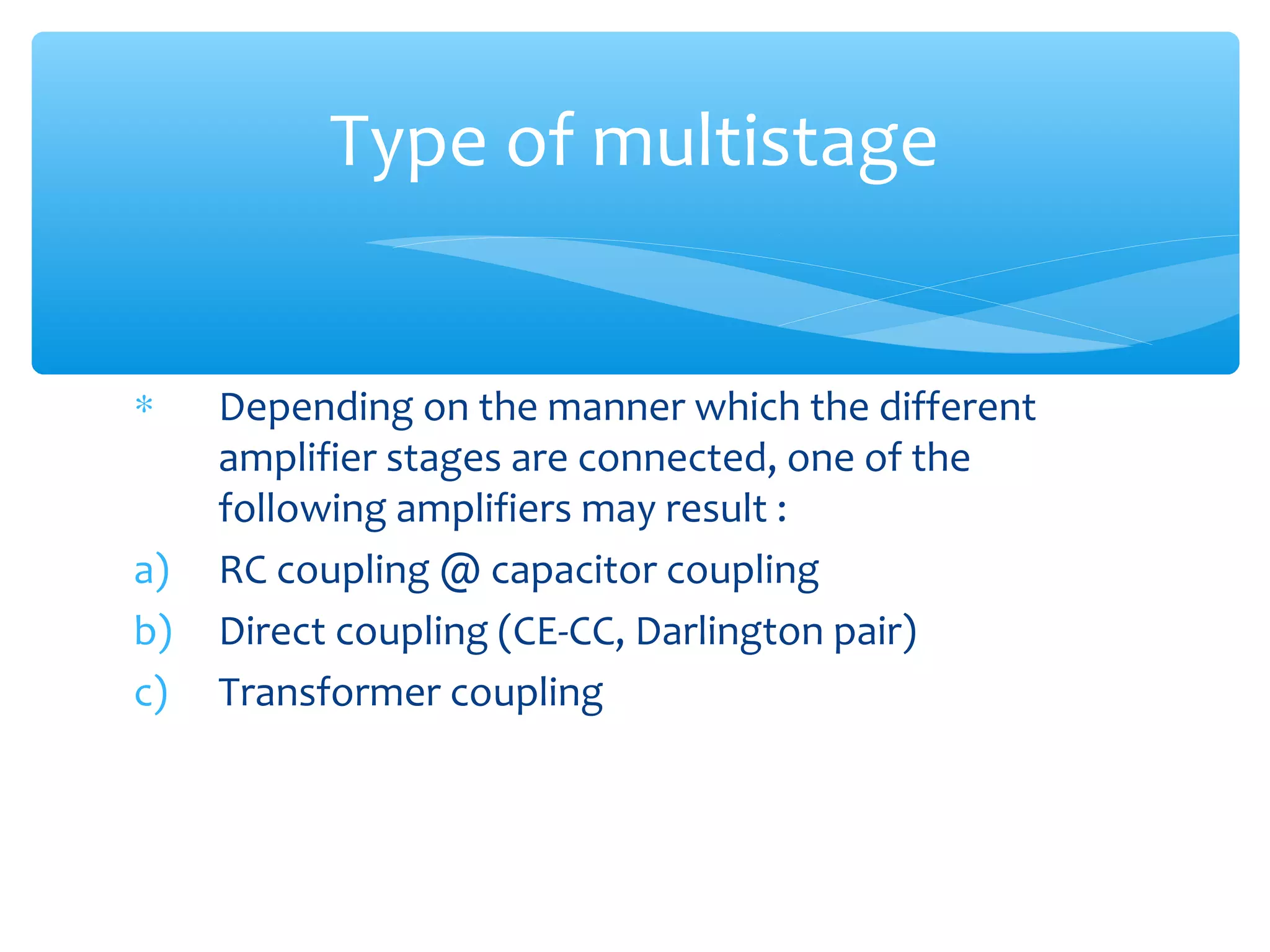 Type of multistage

* Depending on the manner which the different amplifier stages are connected, one of the following amplifiers may result :

a) RC coupling @ capacitor coupling
b) Direct coupling (CE-CC, Darlington pair)
c) Transformer coupling